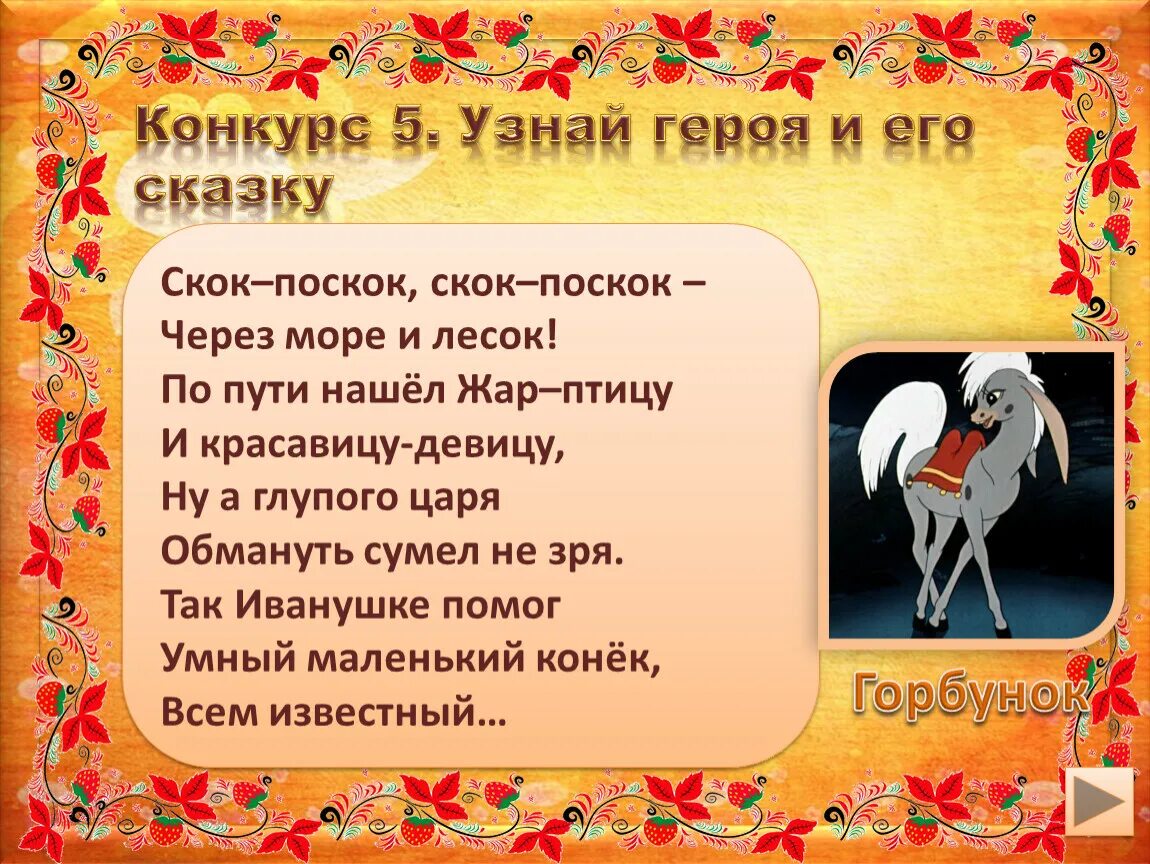 Конкурс 5. Узнай героя и его сказку

Скок–поскок, скок–поскок –
Через море и лесок!
По пути нашёл Жар–птицу
И красавицу-девицу,
Ну а глупого царя
Обмануть сумел не зря.
Так Иванушке помог
Умный маленький конёк,
Всем известный…

Горбунок